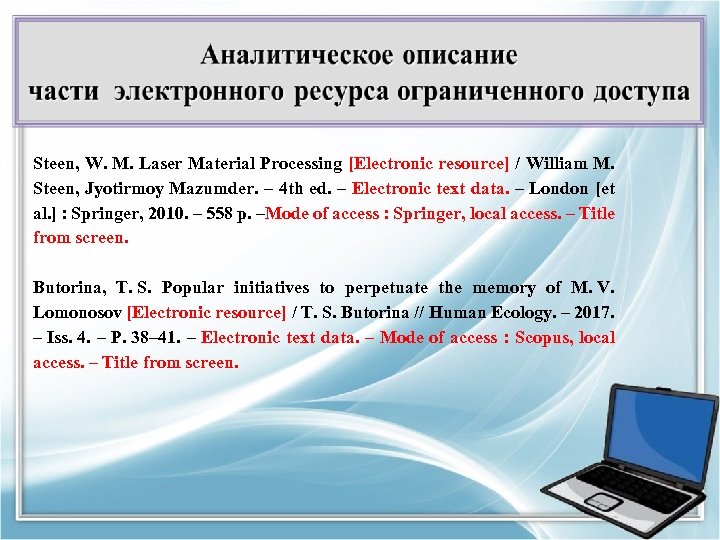 Аналитическое описание
части электронного ресурса ограниченного доступа

Steen, W. M. Laser Material Processing [Electronic resource] / William M. Steen, Jyotirmoy Mazumder. – 4th ed. – Electronic text data. – London [et al.] : Springer, 2010. – 558 p. –Mode of access : Springer, local access. – Title from screen.

Butorina, T. S. Popular initiatives to perpetuate the memory of M. V. Lomonosov [Electronic resource] / T. S. Butorina // Human Ecology. – 2017. – Iss. 4. – P. 38–41. – Electronic text data. – Mode of access : Scopus, local access. – Title from screen.